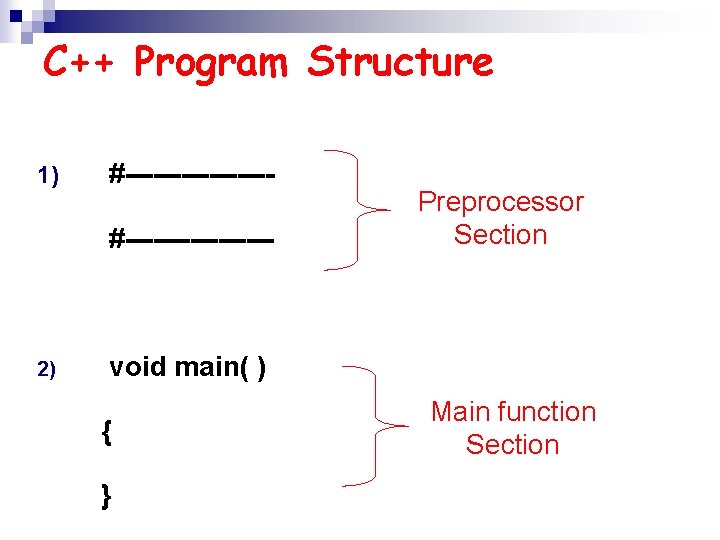 C++ Program Structure

1) #————————-

#————————

Preprocessor Section

2) void main( )

{

}

Main function Section